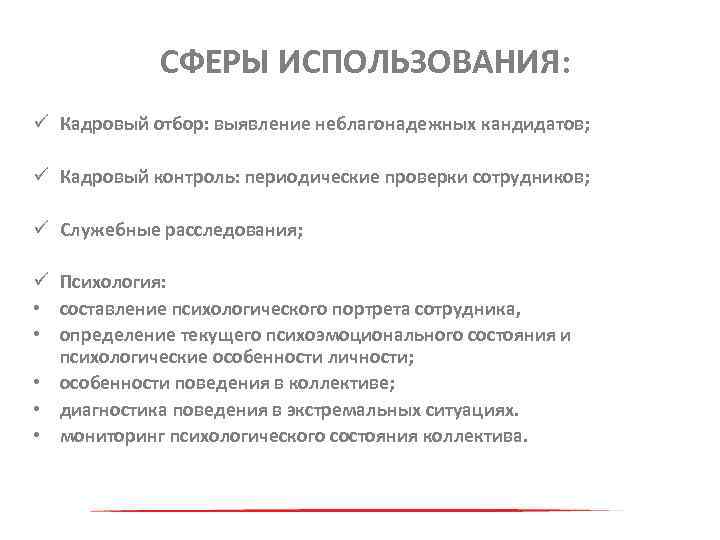 СФЕРЫ ИСПОЛЬЗОВАНИЯ:

✓ Кадровый отбор: выявление неблагонадежных кандидатов;

✓ Кадровый контроль: периодические проверки сотрудников;

✓ Служебные расследования;

✓ Психология:
• составление психологического портрета сотрудника,
• определение текущего психоэмоционального состояния и психологические особенности личности;
• особенности поведения в коллективе;
• диагностика поведения в экстремальных ситуациях.
• мониторинг психологического состояния коллектива.